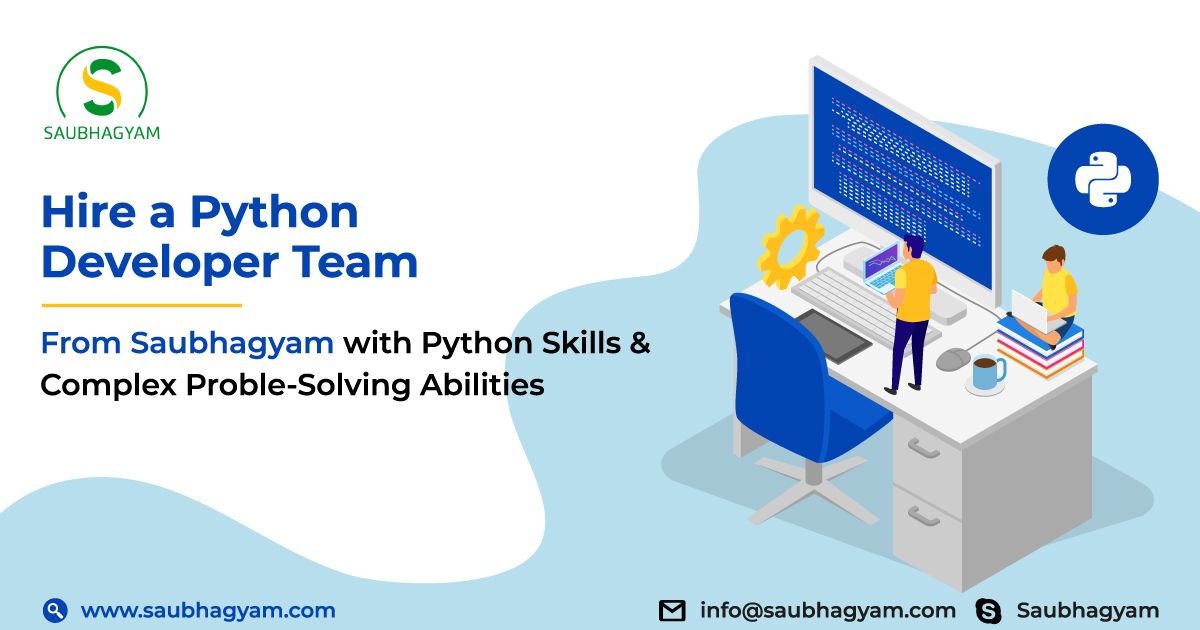 SAUBHAGYAM

Hire a Python Developer Team

From Saubhagyam with Python Skills & Complex Proble-Solving Abilities

www.saubhagyam.com

info@saubhagyam.com

Saubhagyam